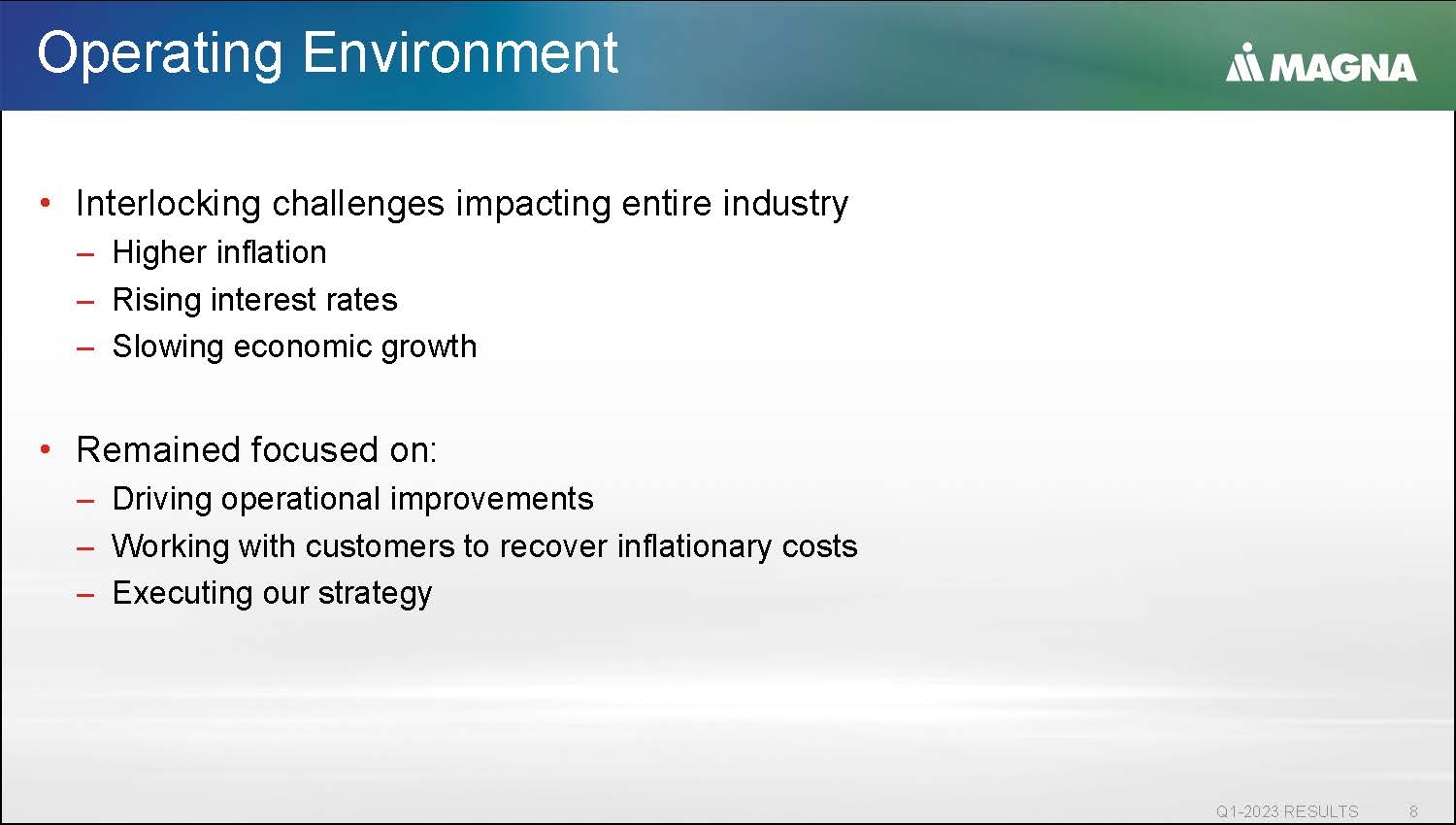 Operating Environment

MAGNA

• Interlocking challenges impacting entire industry
– Higher inflation
– Rising interest rates
– Slowing economic growth

• Remained focused on:
– Driving operational improvements
– Working with customers to recover inflationary costs
– Executing our strategy

Q1-2023 RESULTS 8